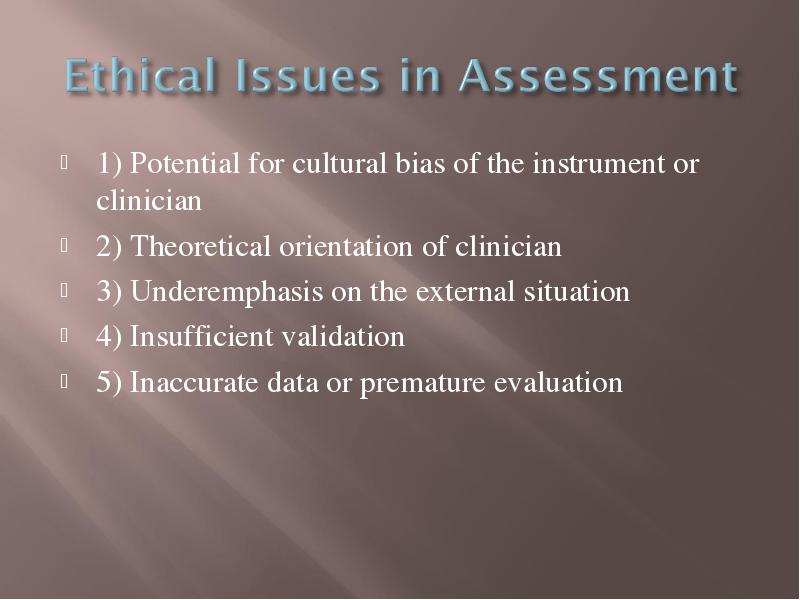 Ethical Issues in Assessment

1) Potential for cultural bias of the instrument or clinician

2) Theoretical orientation of clinician

3) Underemphasis on the external situation

4) Insufficient validation

5) Inaccurate data or premature evaluation